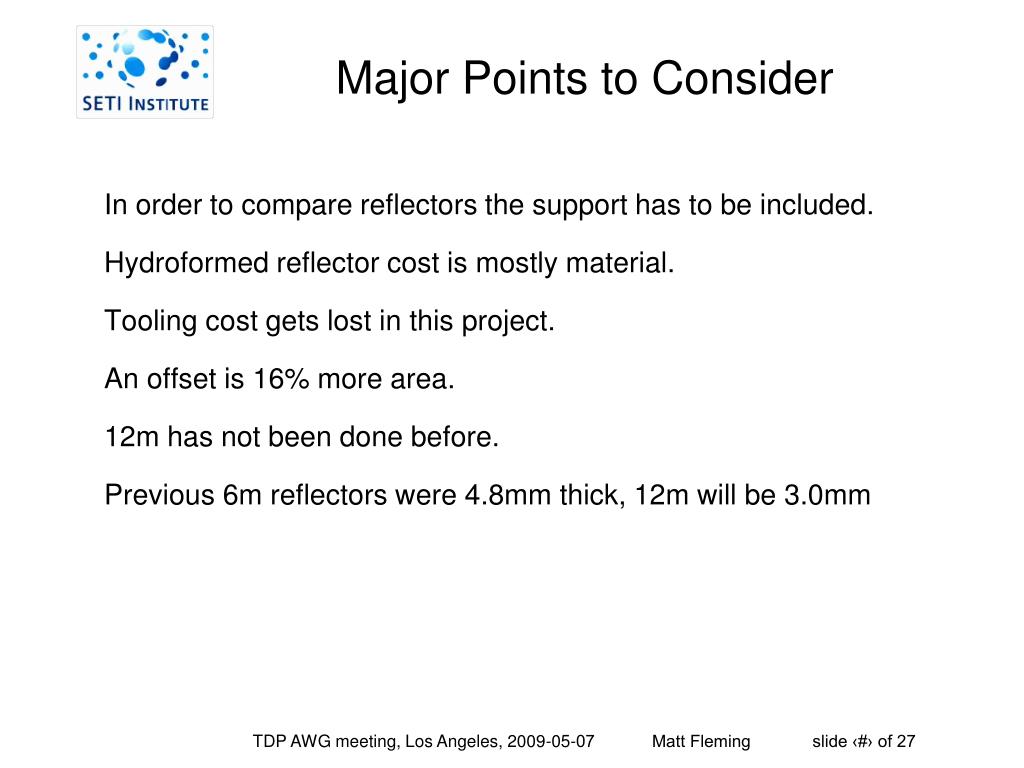 SETI INSTITUTE

Major Points to Consider

In order to compare reflectors the support has to be included.

Hydroformed reflector cost is mostly material.

Tooling cost gets lost in this project.

An offset is 16% more area.

12m has not been done before.

Previous 6m reflectors were 4.8mm thick, 12m will be 3.0mm

TDP AWG meeting, Los Angeles, 2009-05-07 Matt Fleming slide ‹#› of 27